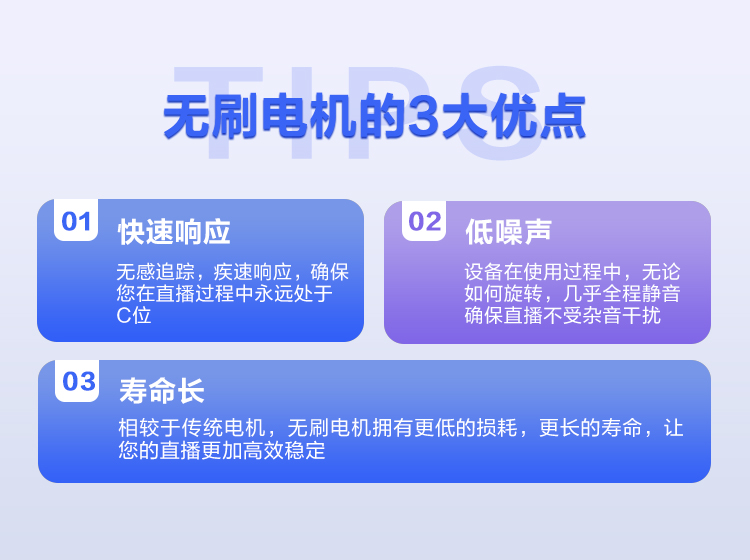 TIPS
无刷电机的3大优点

01
快速响应
无感追踪，疾速响应，确保您在直播过程中永远处于C位

02
低噪声
设备在使用过程中，无论如何旋转，几乎全程静音确保直播不受杂音干扰

03
寿命长
相较于传统电机，无刷电机拥有更低的损耗，更长的寿命，让您的直播更加高效稳定